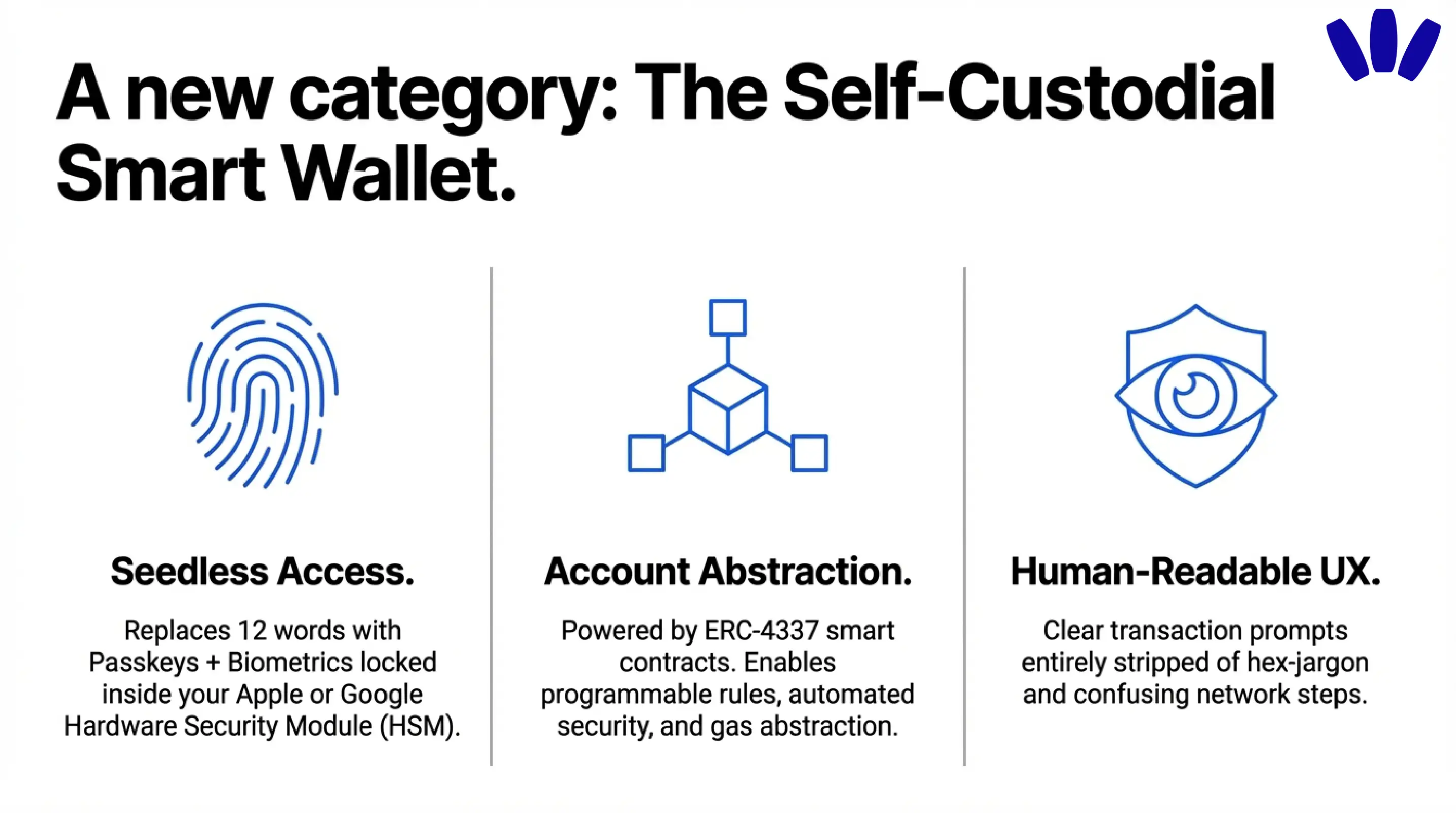 A new category: The Self-Custodial Smart Wallet.

Seedless Access.

Replaces 12 words with Passkeys + Biometrics locked inside your Apple or Google Hardware Security Module (HSM).

Account Abstraction.

Powered by ERC-4337 smart contracts. Enables programmable rules, automated security, and gas abstraction.

Human-Readable UX.

Clear transaction prompts entirely stripped of hex-jargon and confusing network steps.